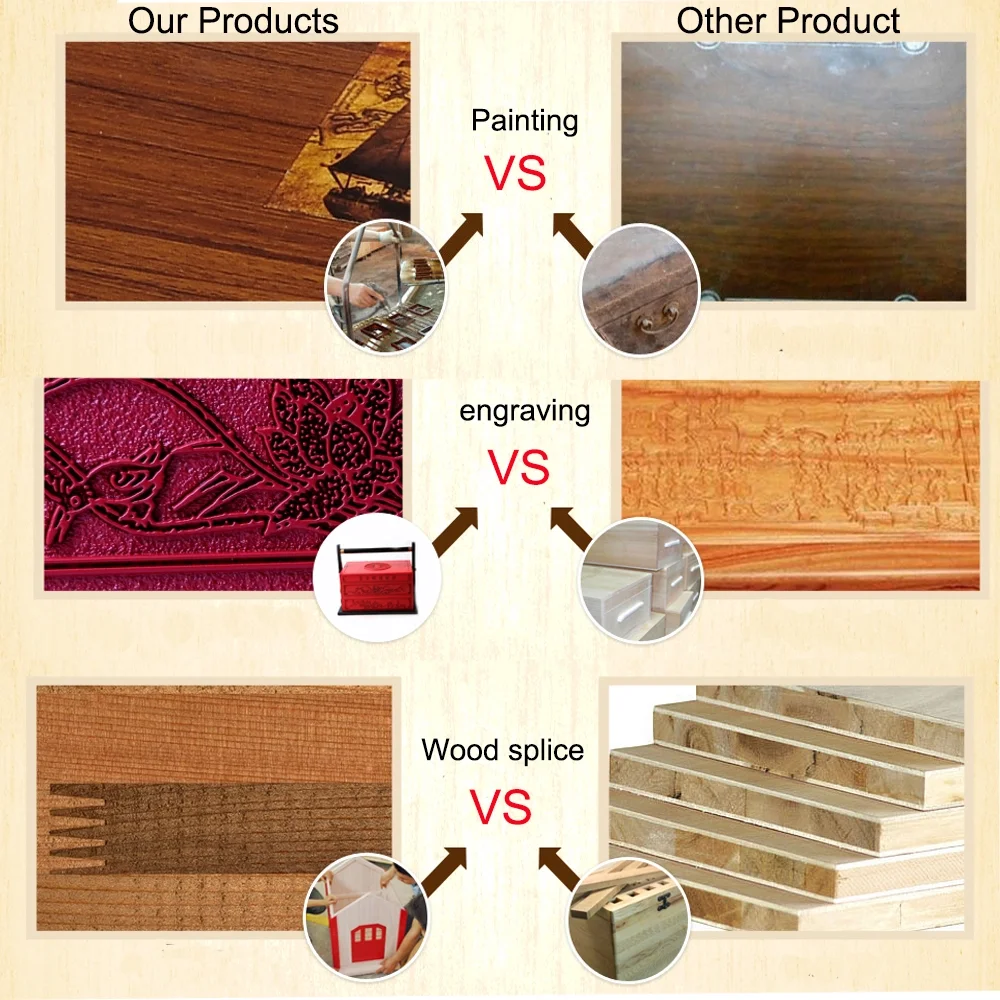 Our Products

Other Product

Painting

VS

engraving

VS

Wood splice

VS